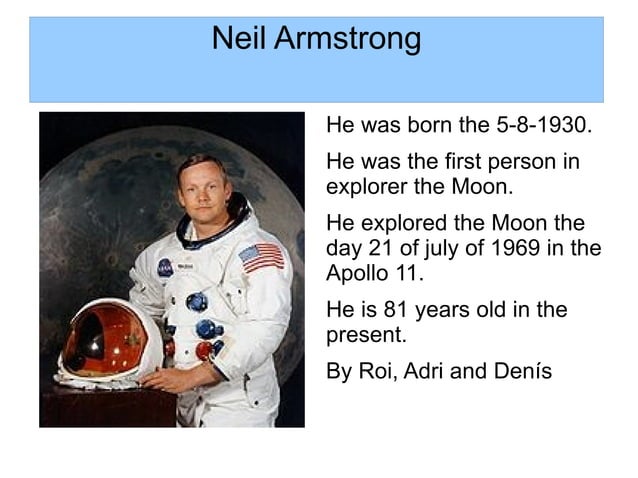 Neil Armstrong

He was born the 5-8-1930.

He was the first person in explorer the Moon.

He explored the Moon the day 21 of july of 1969 in the Apollo 11.

He is 81 years old in the present.

By Roi, Adri and Denís